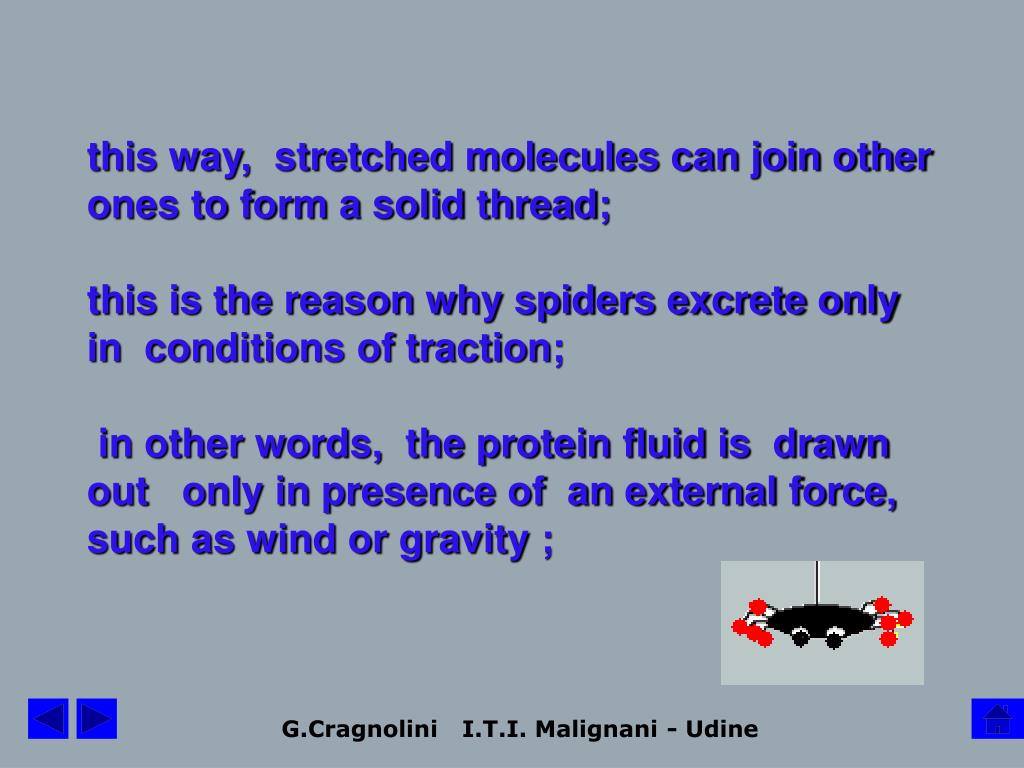 this way, stretched molecules can join other ones to form a solid thread;

this is the reason why spiders excrete only in conditions of traction;

in other words, the protein fluid is drawn out only in presence of an external force, such as wind or gravity ;

G.Cragnolini I.T.I. Malignani - Udine